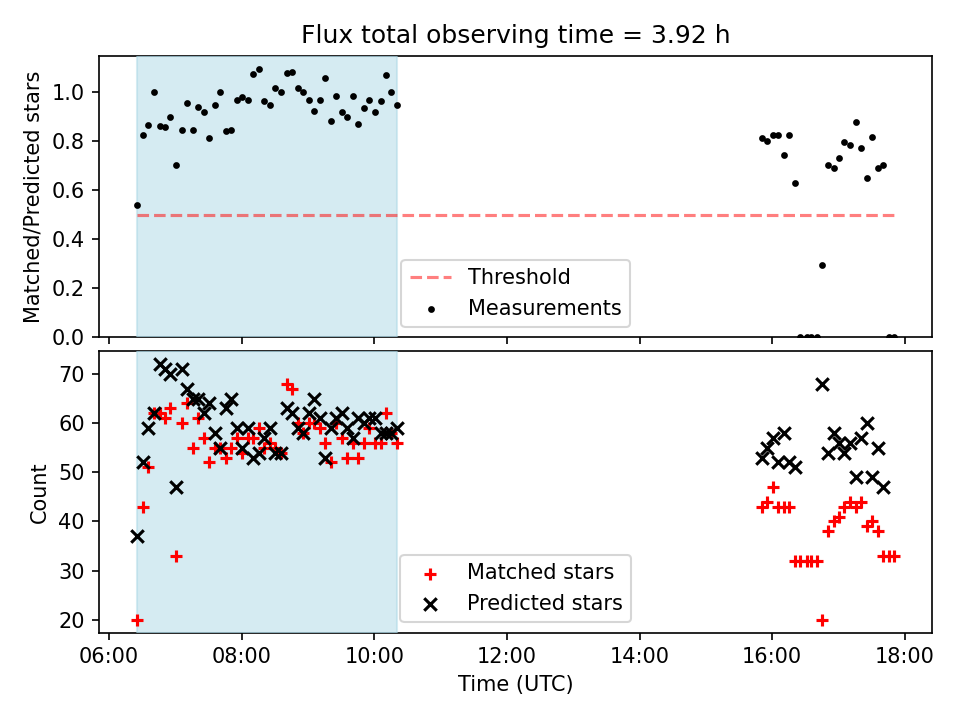 Flux total observing time = 3.92 h

Matched/Predicted stars

1.0
0.8
0.6
0.4
0.2
0.0

Threshold
Measurements

Count

70
60
50
40
30
20

Matched stars
Predicted stars

06:00
08:00
10:00
12:00
14:00
16:00
18:00

Time (UTC)